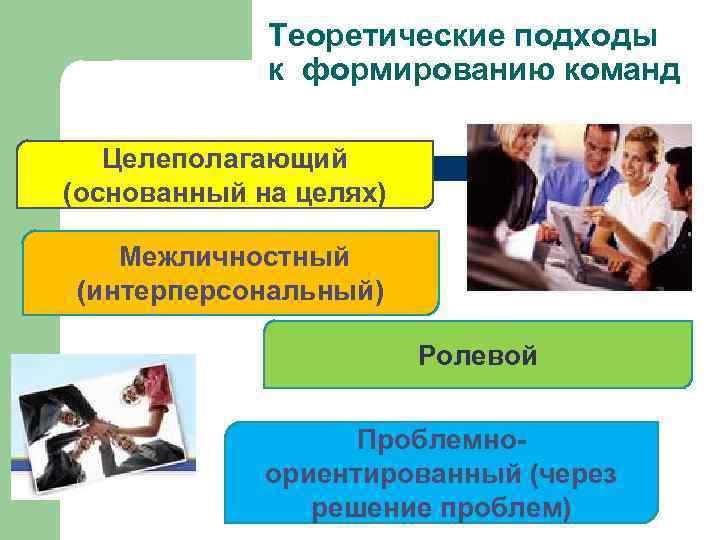 Теоретические подходы к формированию команд

Целеполагающий (основанный на целях)

Межличностный (интерперсональный)

Ролевой

Проблемно-ориентированный (через решение проблем)